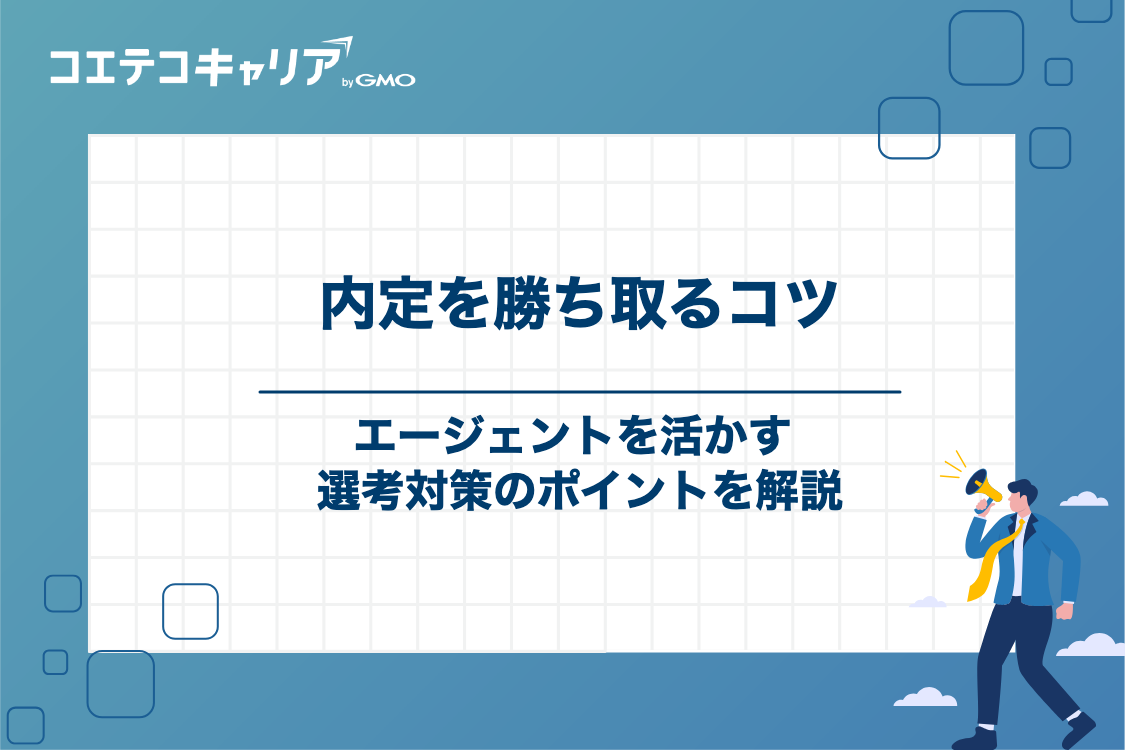 コエテコキャリア by GMO

内定を勝ち取るコツ

エージェントを活かす
選考対策のポイントを解説